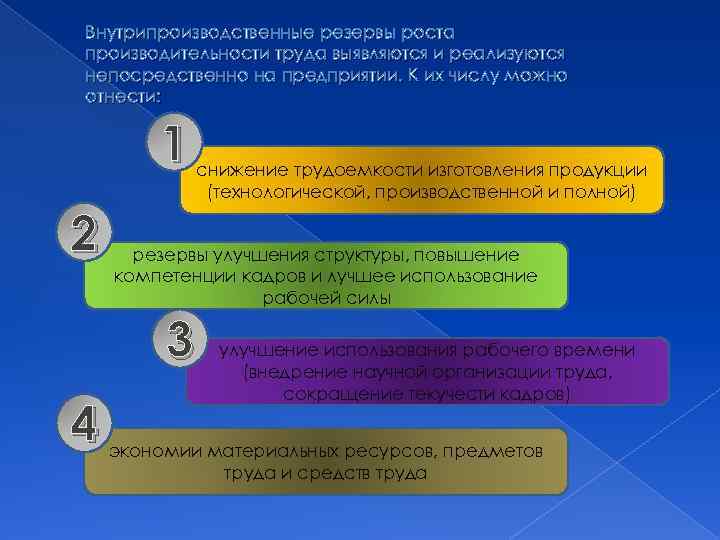 Внутрипроизводственные резервы роста производительности труда выявляются и реализуются непосредственно на предприятии. К их числу можно отнести:

1

снижение трудоемкости изготовления продукции (технологической, производственной и полной)

2

резервы улучшения структуры, повышение компетенции кадров и лучшее использование рабочей силы

3

улучшение использования рабочего времени (внедрение научной организации труда, сокращение текучести кадров)

4

экономии материальных ресурсов, предметов труда и средств труда